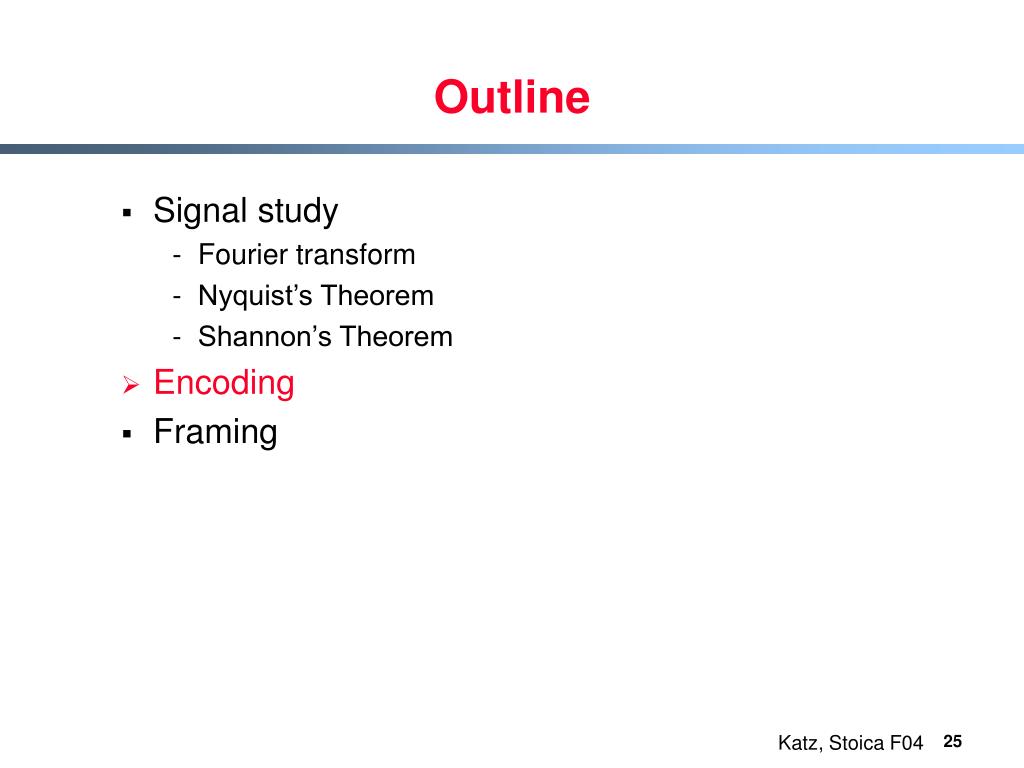 Outline

▪ Signal study
- Fourier transform
- Nyquist’s Theorem
- Shannon’s Theorem
➢ Encoding
▪ Framing

Katz, Stoica F04 25